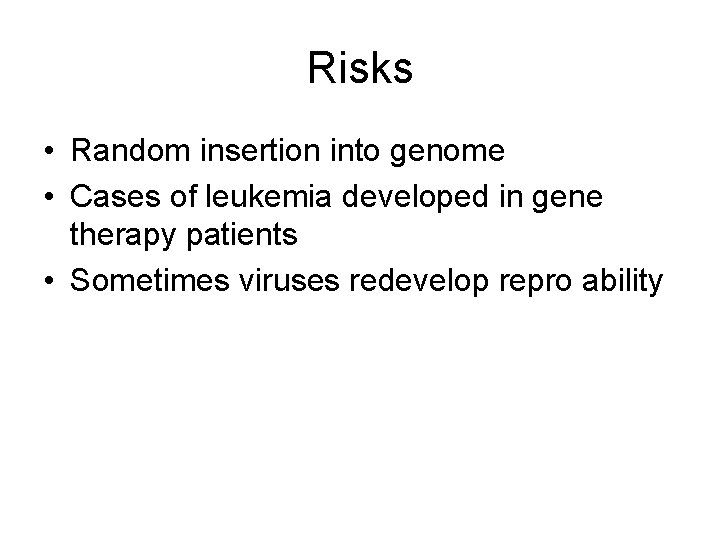 Risks

• Random insertion into genome
• Cases of leukemia developed in gene therapy patients
• Sometimes viruses redevelop repro ability